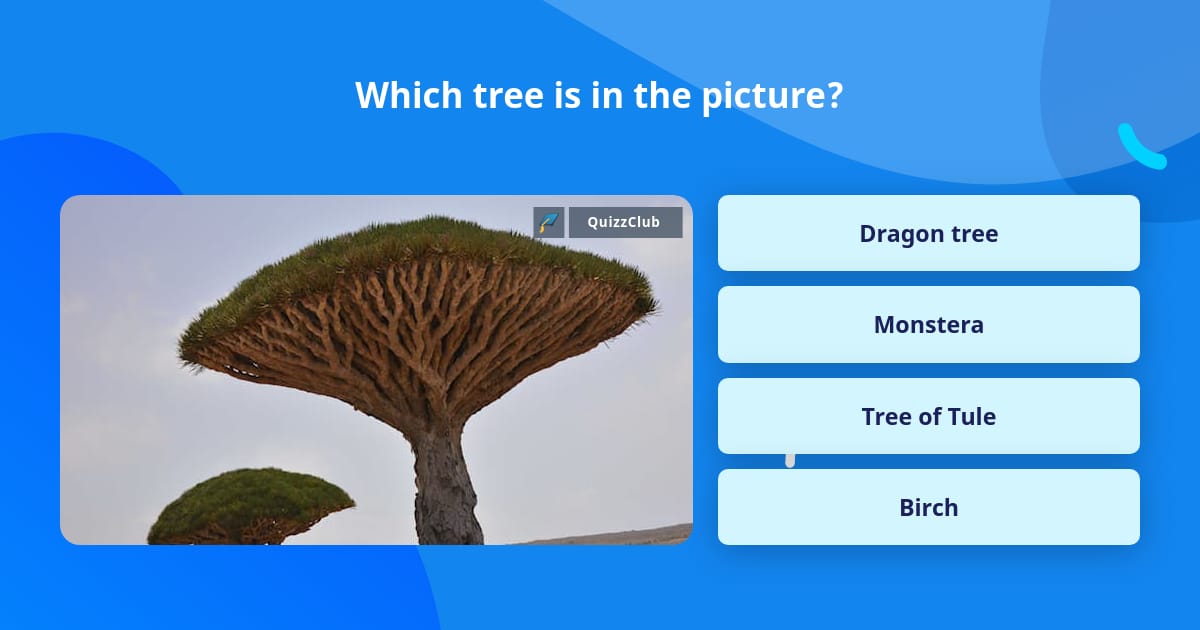 Which tree is in the picture?

QuizzClub

Dragon tree

Monstera

Tree of Tule

Birch